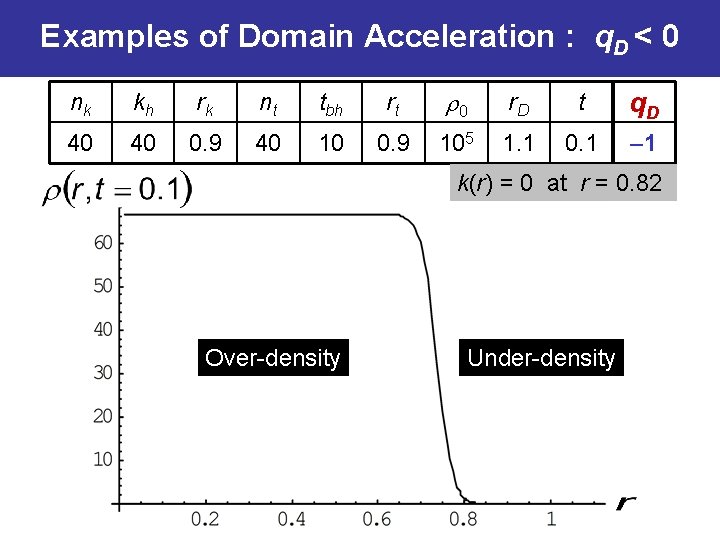 Examples of Domain Acceleration : $q_D < 0$

| $n_k$ | $k_h$ | $r_k$ | $n_t$ | $t_{bh}$ | $r_t$ | $\rho_0$ | $r_D$ | $t$ | $q_D$ |
|---|---|---|---|---|---|---|---|---|---|
| 40 | 40 | 0.9 | 40 | 10 | 0.9 | $10^5$ | 1.1 | 0.1 | –1 |

$k(r) = 0$ at $r = 0.82$

$\rho(r, t = 0.1)$

60
50
40
30
20
10

Over-density

Under-density

0.2 0.4 0.6 0.8 1

$r$